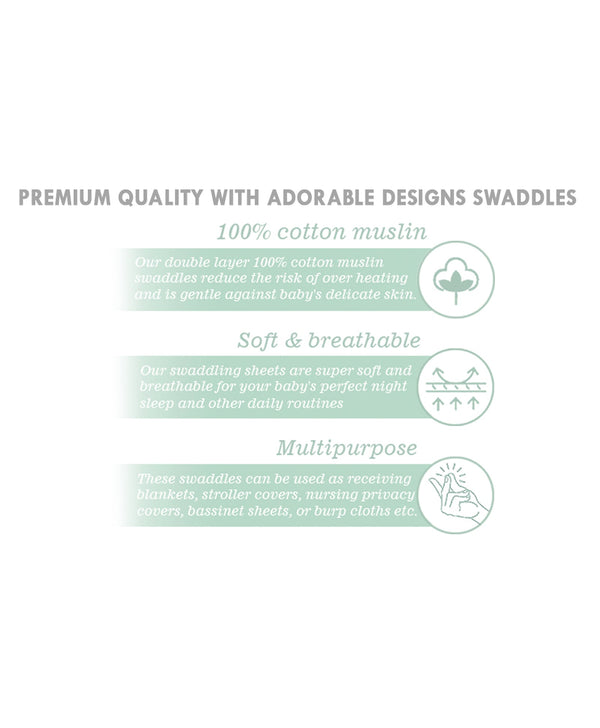 PREMIUM QUALITY WITH ADORABLE DESIGNS SWADDLES

100% cotton muslin

Our double layer 100% cotton muslin swaddles reduce the risk of over heating and is gentle against baby's delicate skin.

Soft & breathable

Our swaddling sheets are super soft and breathable for your baby's perfect night sleep and other daily routines

Multipurpose

These swaddles can be used as receiving blankets, stroller covers, nursing privacy covers, bassinet sheets, or burp cloths etc.